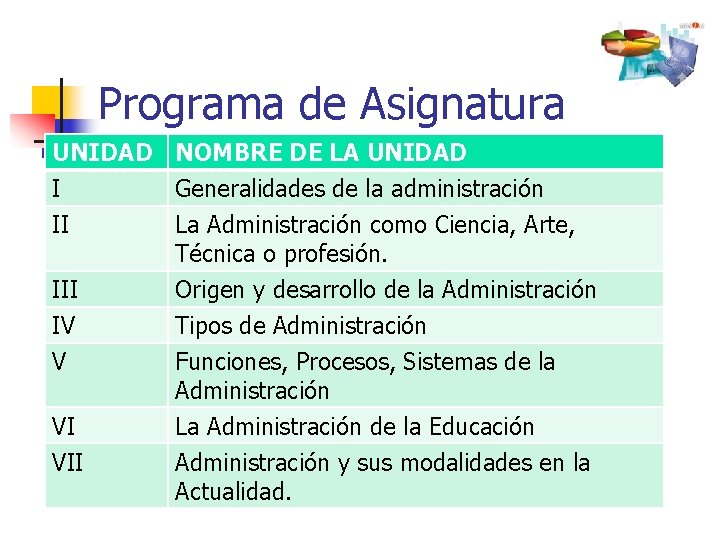 Programa de Asignatura

| UNIDAD | NOMBRE DE LA UNIDAD |
|---|---|
| I | Generalidades de la administración |
| II | La Administración como Ciencia, Arte, Técnica o profesión. |
| III | Origen y desarrollo de la Administración |
| IV | Tipos de Administración |
| V | Funciones, Procesos, Sistemas de la Administración |
| VI | La Administración de la Educación |
| VII | Administración y sus modalidades en la Actualidad. |